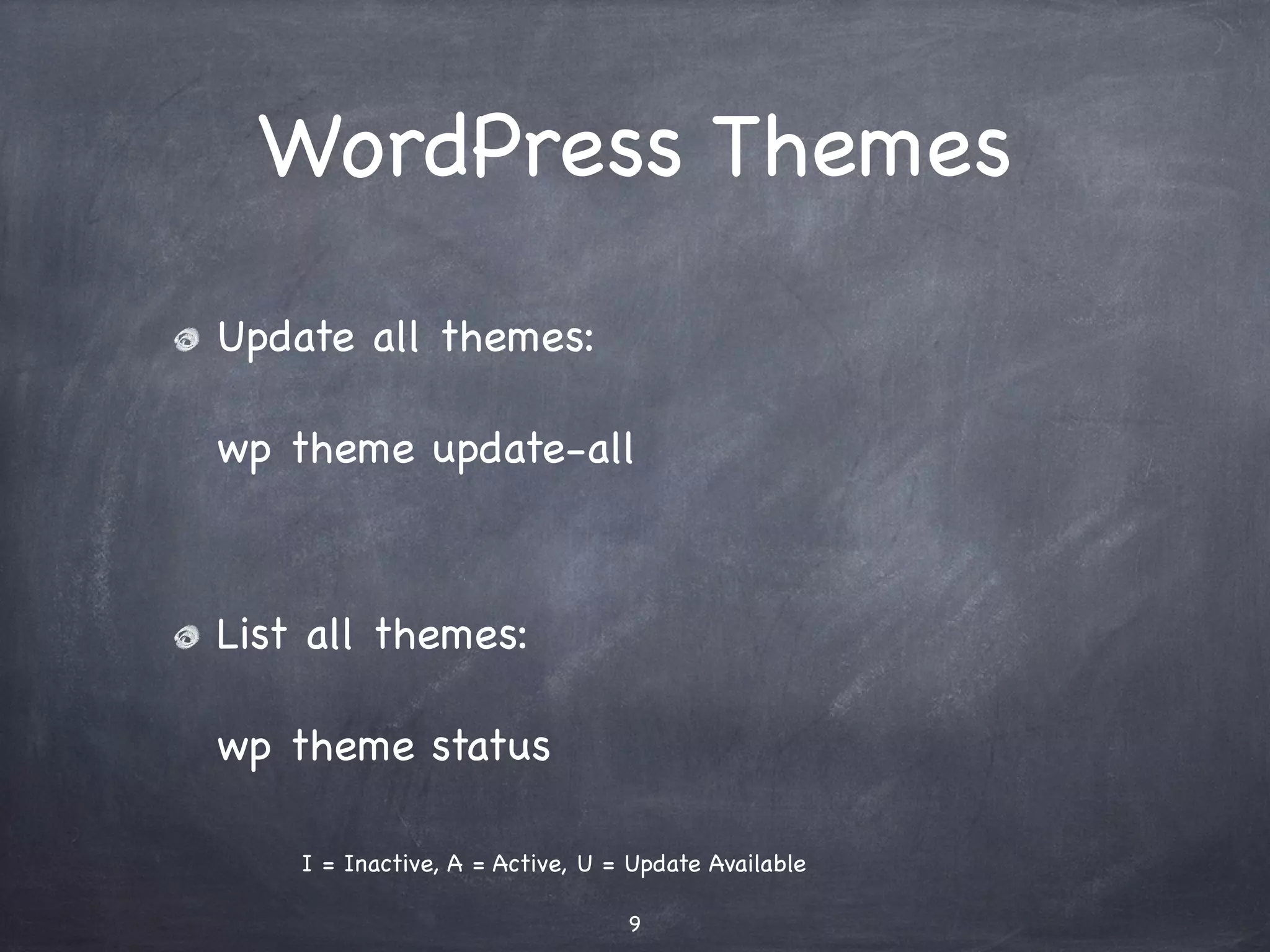 WordPress Themes

Update all themes:

wp theme update-all

List all themes:

wp theme status

I = Inactive, A = Active, U = Update Available

9